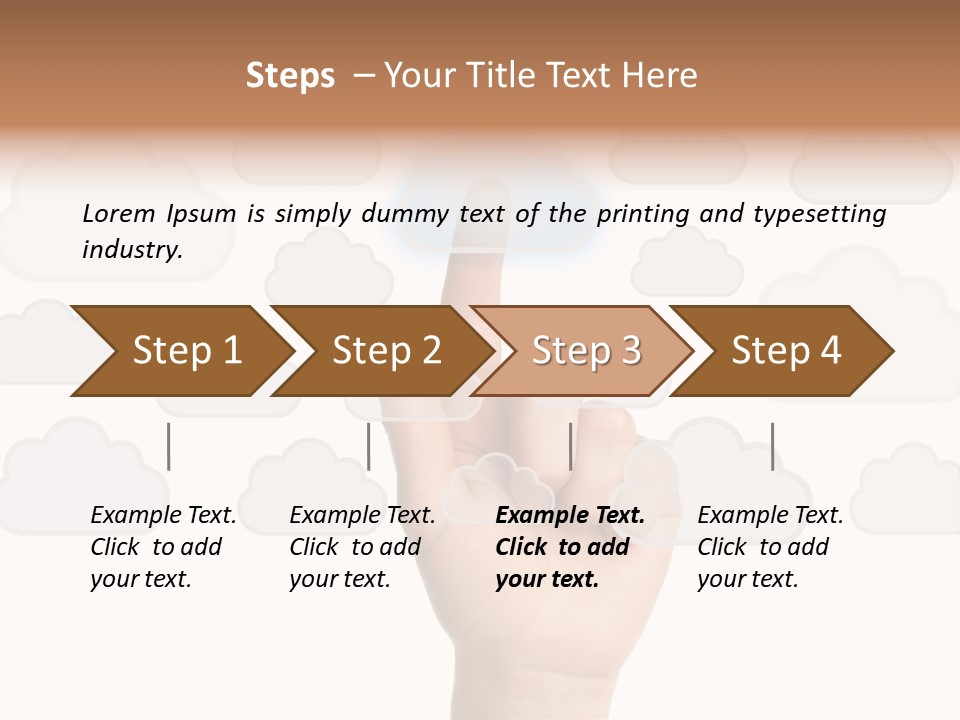 Steps – Your Title Text Here

Lorem Ipsum is simply dummy text of the printing and typesetting industry.

Step 1

Step 2

Step 3

Step 4

Example Text. Click to add your text.

Example Text. Click to add your text.

Example Text. Click to add your text.

Example Text. Click to add your text.